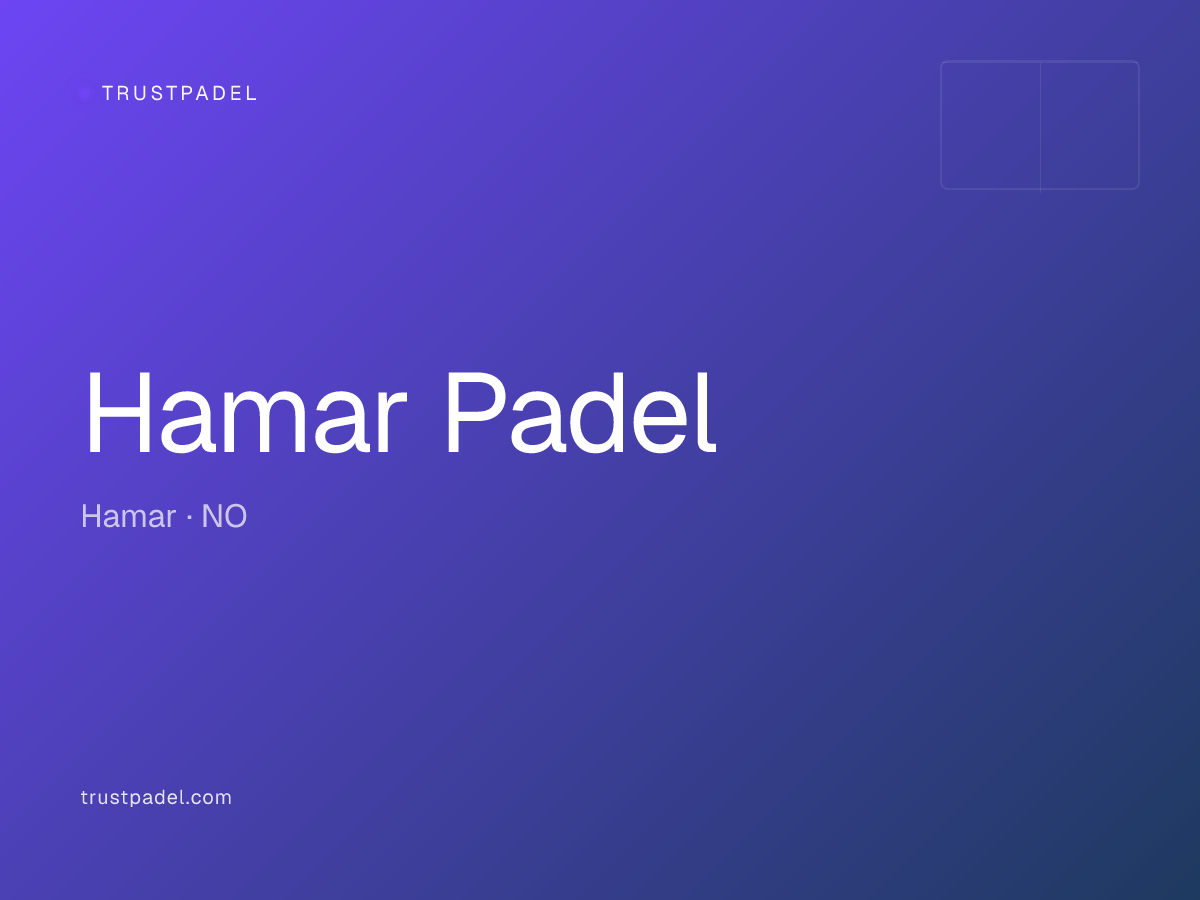 TRUSTPADEL

Hamar Padel

Hamar · NO

trustpadel.com